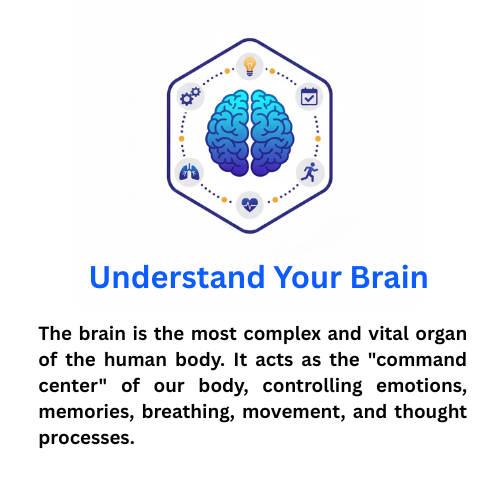 Understand Your Brain

The brain is the most complex and vital organ of the human body. It acts as the "command center" of our body, controlling emotions, memories, breathing, movement, and thought processes.